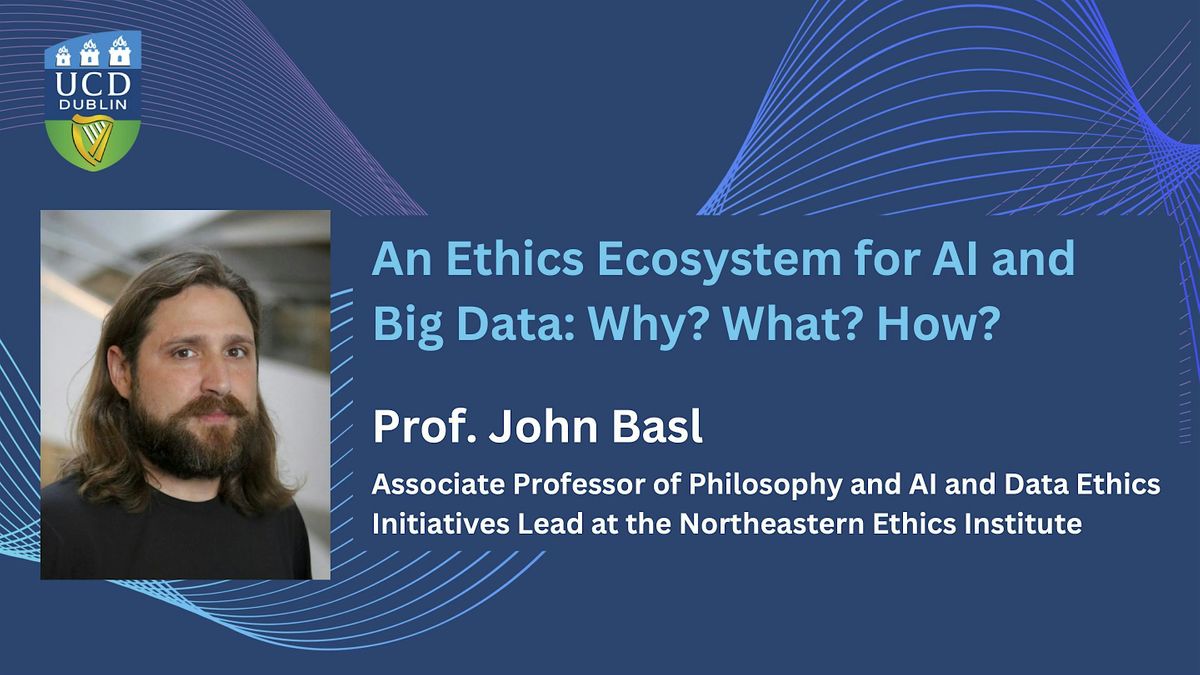 UCD DUBLIN

An Ethics Ecosystem for AI and Big Data: Why? What? How?

Prof. John Basl

Associate Professor of Philosophy and AI and Data Ethics Initiatives Lead at the Northeastern Ethics Institute